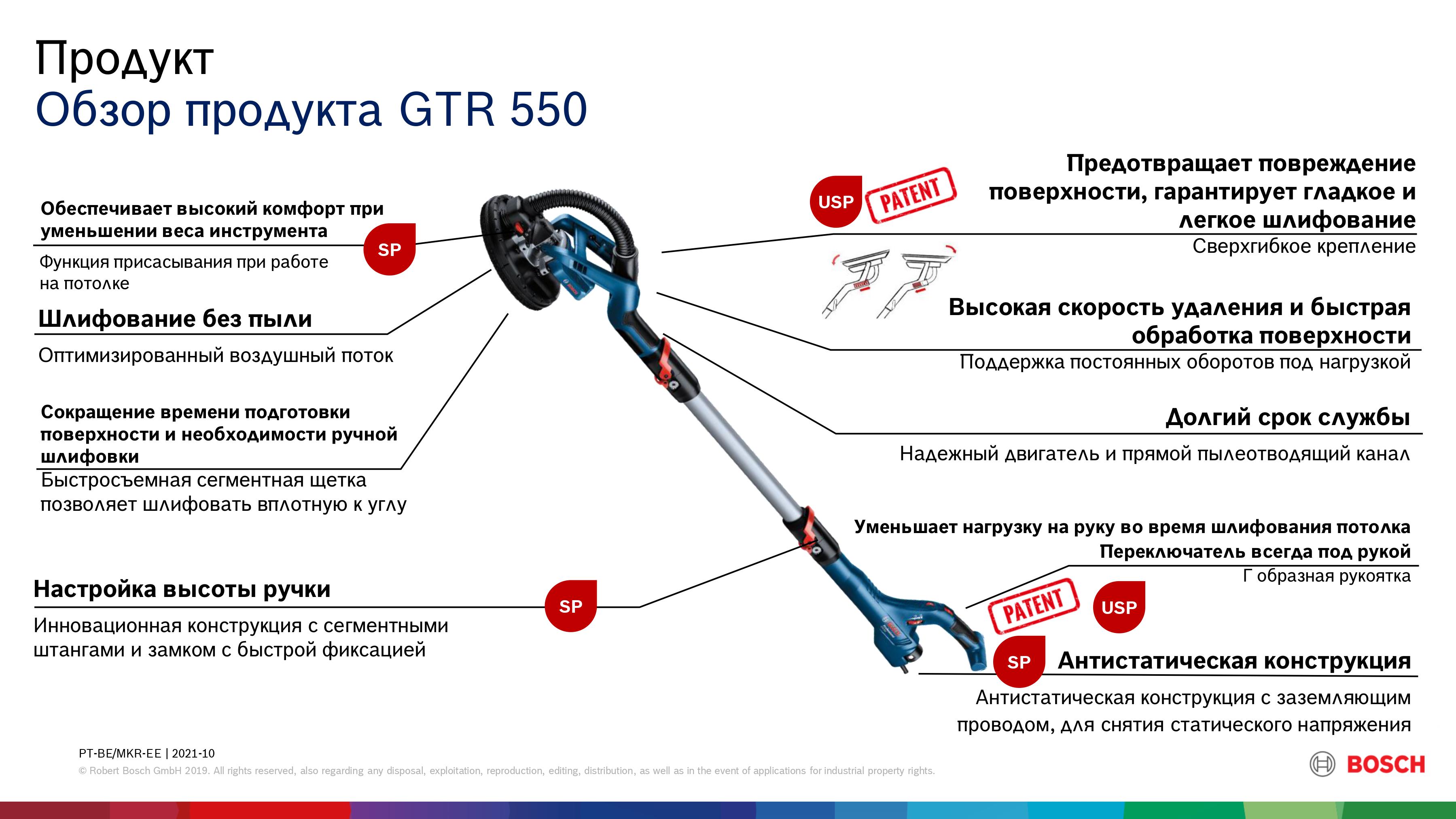 Продукт
Обзор продукта GTR 550

Обеспечивает высокий комфорт при уменьшении веса инструмента

SP

Функция присасывания при работе на потолке

Шлифование без пыли

Оптимизированный воздушный поток

Сокращение времени подготовки поверхности и необходимости ручной шлифовки

Быстросъемная сегментная щетка позволяет шлифовать вплотную к углу

Настройка высоты ручки

SP

Инновационная конструкция с сегментными штангами и замком с быстрой фиксацией

USP PATENT

Предотвращает повреждение поверхности, гарантирует гладкое и легкое шлифование

Сверхгибкое крепление

Высокая скорость удаления и быстрая обработка поверхности

Поддержка постоянных оборотов под нагрузкой

Долгий срок службы

Надежный двигатель и прямой пылеотводящий канал

Уменьшает нагрузку на руку во время шлифования потолка

Переключатель всегда под рукой

Г образная рукоятка

PATENT USP

SP Антистатическая конструкция

Антистатическая конструкция с заземляющим проводом, для снятия статического напряжения

PT-BE/MKR-EE | 2021-10

© Robert Bosch GmbH 2019. All rights reserved, also regarding any disposal, exploitation, reproduction, editing, distribution, as well as in the event of applications for industrial property rights.

BOSCH